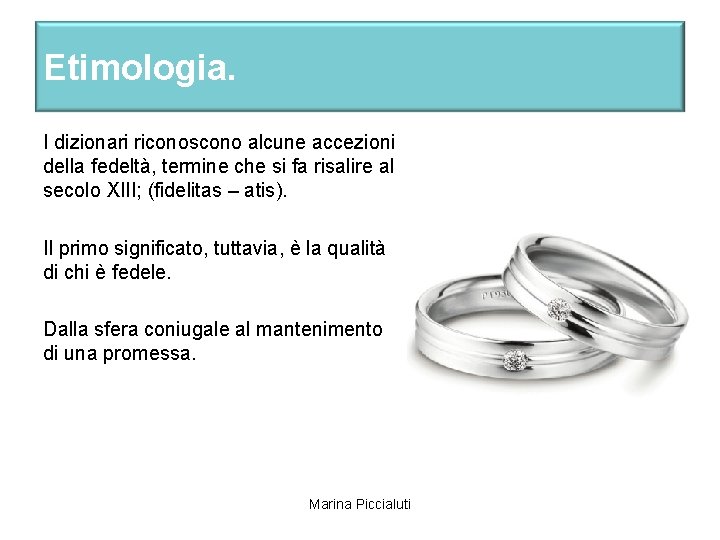 Etimologia.

I dizionari riconoscono alcune accezioni della fedeltà, termine che si fa risalire al secolo XIII; (fidelitas – atis).

Il primo significato, tuttavia, è la qualità di chi è fedele.

Dalla sfera coniugale al mantenimento di una promessa.

PT950

Marina Piccialuti